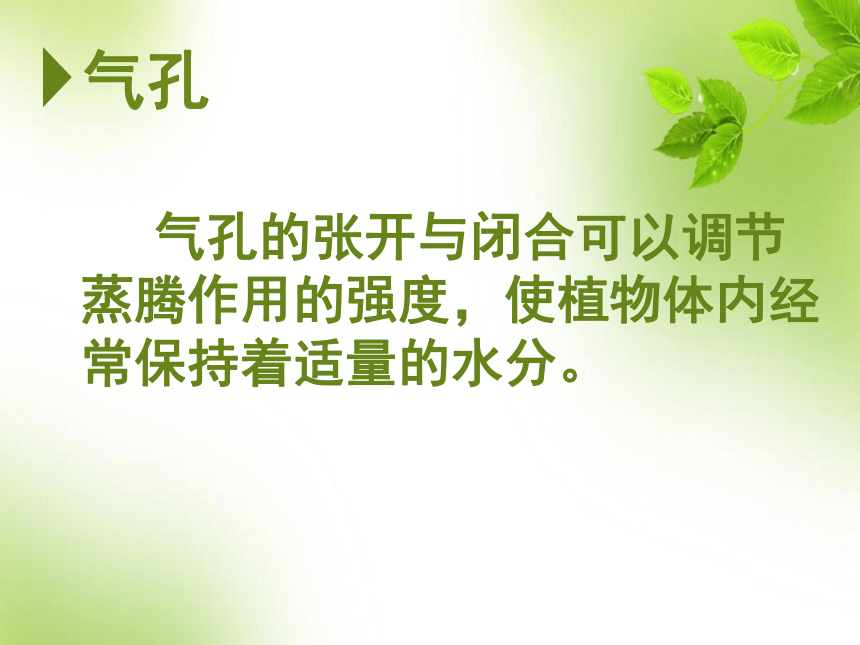 气孔

气孔的张开与闭合可以调节蒸腾作用的强度，使植物体内经常保持着适量的水分。